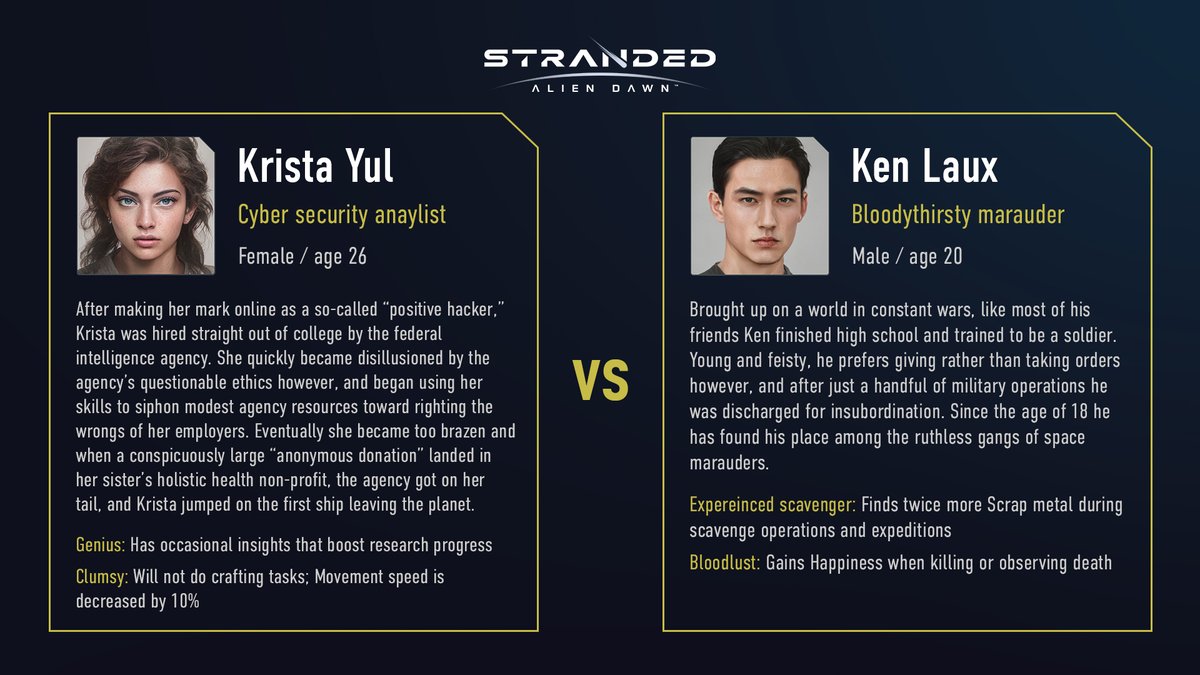 STRANDED
ALIEN DAWN™

Krista Yul
Cyber security anaylist
Female / age 26

After making her mark online as a so-called "positive hacker," Krista was hired straight out of college by the federal intelligence agency. She quickly became disillusioned by the agency's questionable ethics however, and began using her skills to siphon modest agency resources toward righting the wrongs of her employers. Eventually she became too brazen and when a conspicuously large "anonymous donation" landed in her sister's holistic health non-profit, the agency got on her tail, and Krista jumped on the first ship leaving the planet.

Genius: Has occasional insights that boost research progress
Clumsy: Will not do crafting tasks; Movement speed is decreased by 10%

VS

Ken Laux
Bloodythirsty marauder
Male / age 20

Brought up on a world in constant wars, like most of his friends Ken finished high school and trained to be a soldier. Young and feisty, he prefers giving rather than taking orders however, and after just a handful of military operations he was discharged for insubordination. Since the age of 18 he has found his place among the ruthless gangs of space marauders.

Expereinced scavenger: Finds twice more Scrap metal during scavenge operations and expeditions
Bloodlust: Gains Happiness when killing or observing death